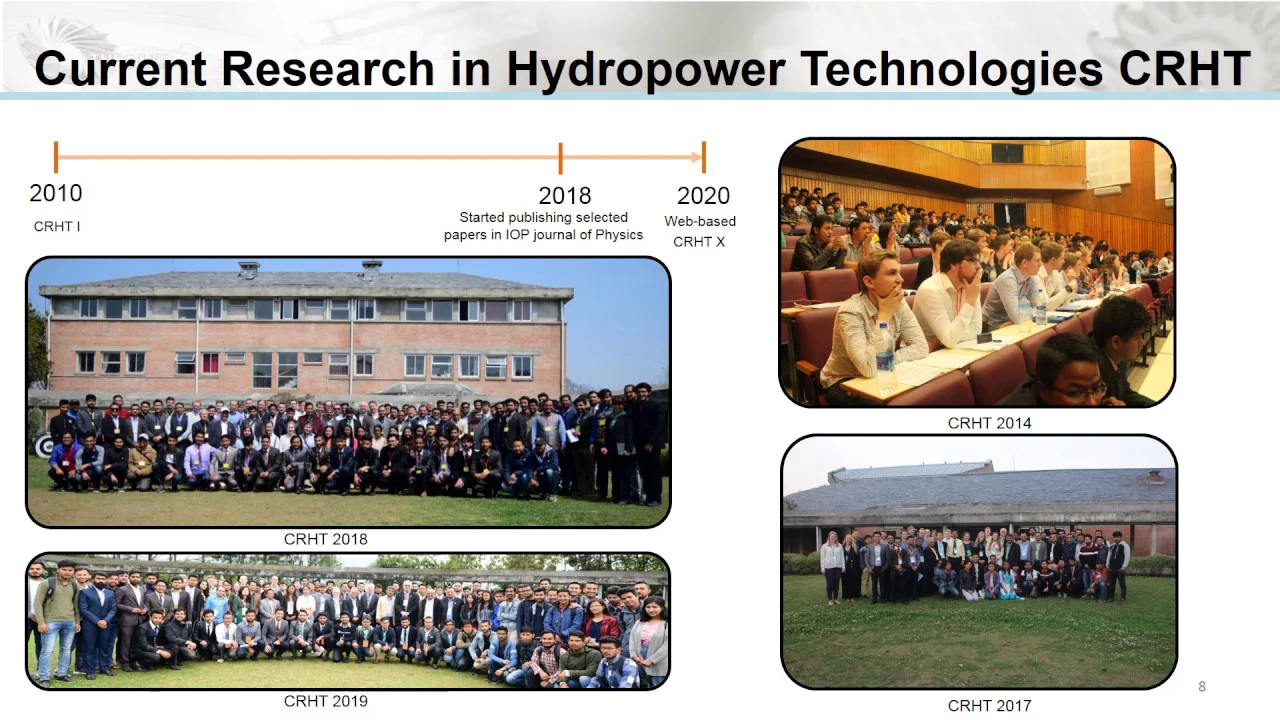 Current Research in Hydropower Technologies CRHT

2010
CRHT I

2018
Started publishing selected papers in IOP journal of Physics

2020
Web-based CRHT X

CRHT 2018

CRHT 2019

CRHT 2014

CRHT 2017

8